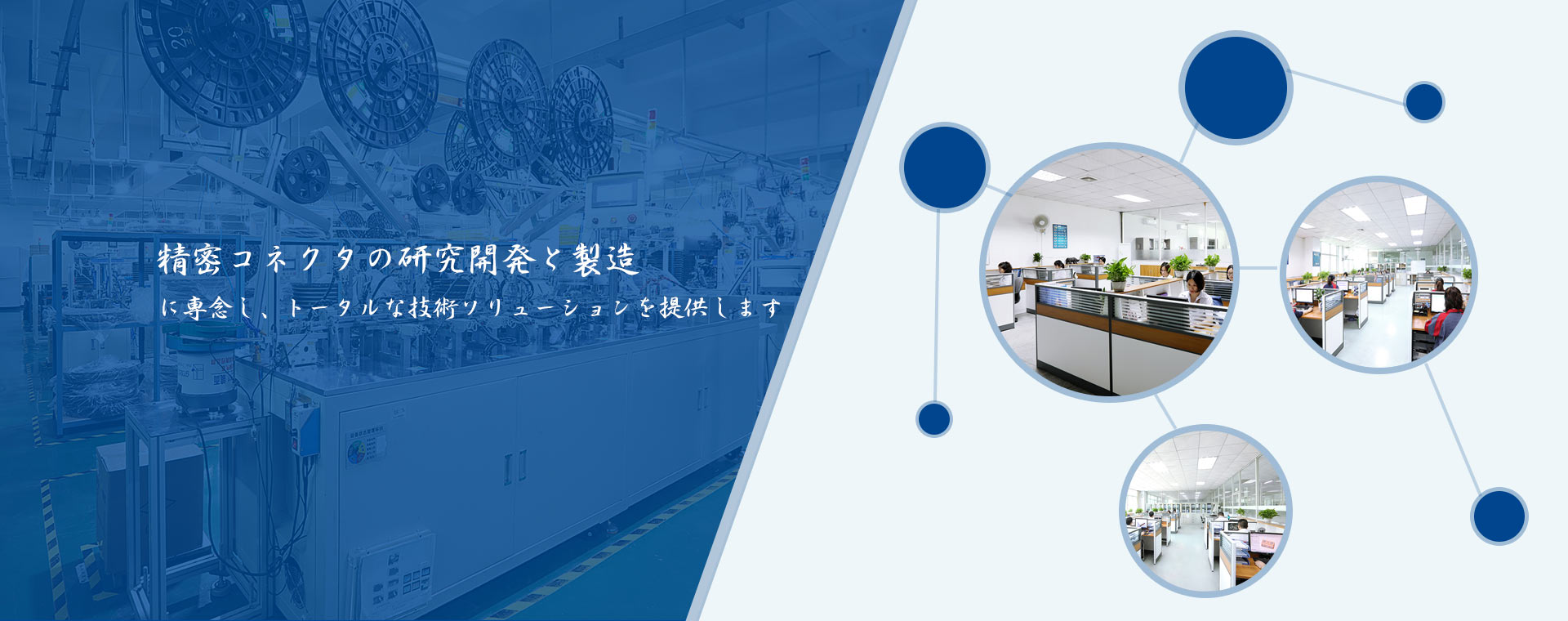 精密コネクタの研究開発と製造

に専念し、トータルな技術ソリューションを提供します